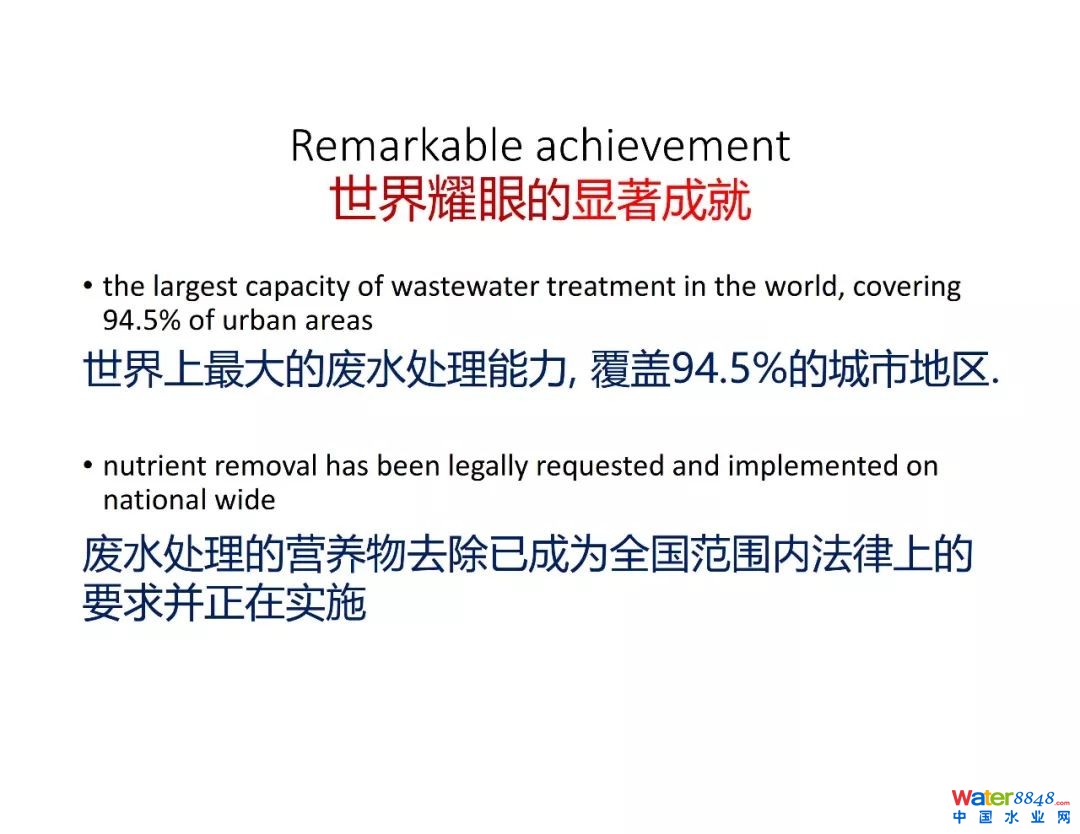 Remarkable achievement
世界耀眼的显著成就

• the largest capacity of wastewater treatment in the world, covering 94.5% of urban areas

世界上最大的废水处理能力, 覆盖94.5%的城市地区.

• nutrient removal has been legally requested and implemented on national wide

废水处理的营养物去除已成为全国范围内法律上的要求并正在实施

Water8848.com
中国水业网